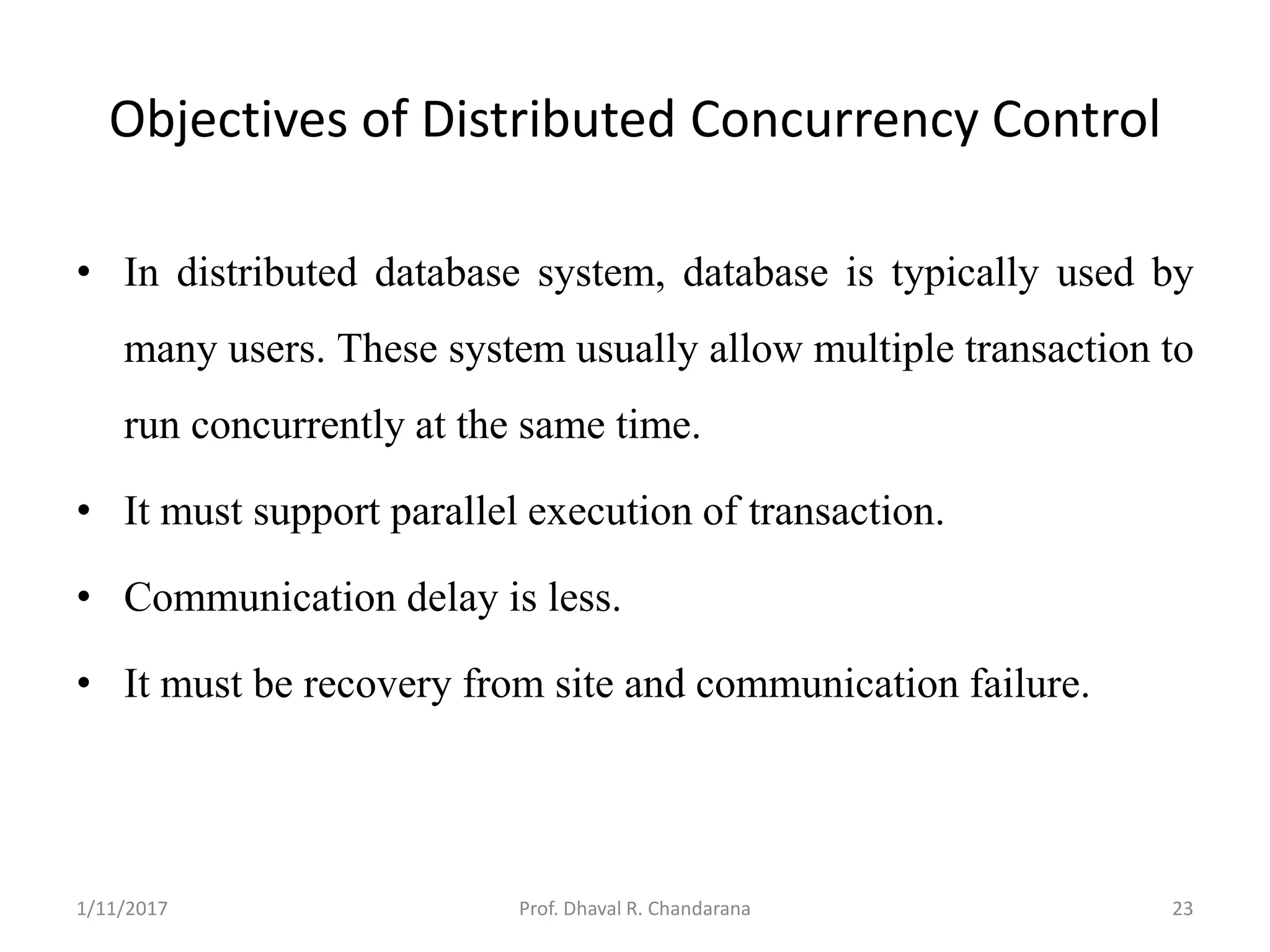 Objectives of Distributed Concurrency Control

• In distributed database system, database is typically used by many users. These system usually allow multiple transaction to run concurrently at the same time.

• It must support parallel execution of transaction.

• Communication delay is less.

• It must be recovery from site and communication failure.

1/11/2017 Prof. Dhaval R. Chandarana 23